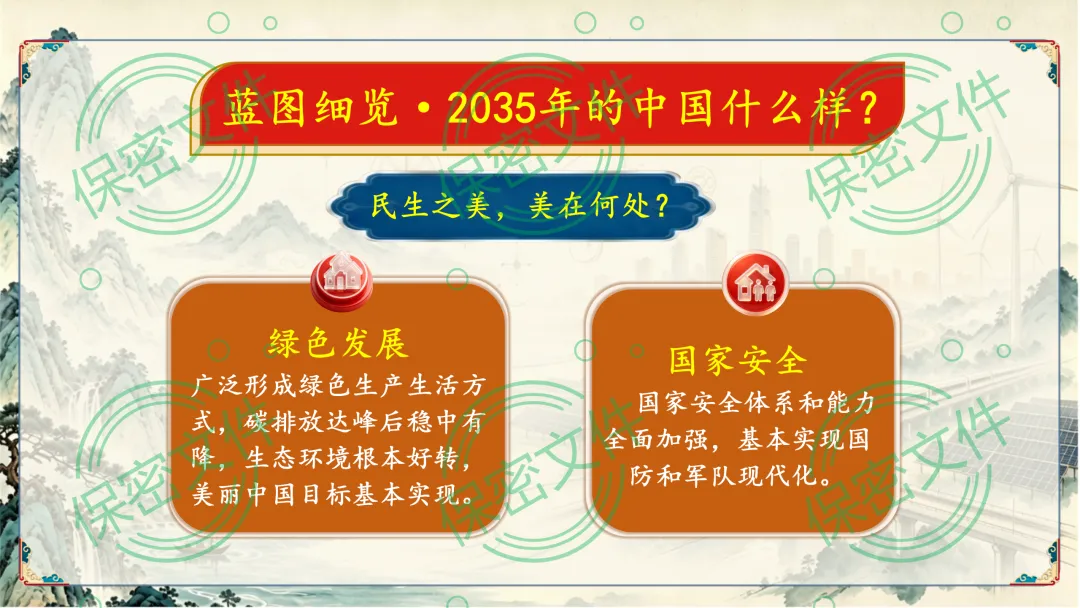 蓝图细览·2035年的中国什么样？

民生之美，美在何处？

绿色发展

广泛形成绿色生产生活方式，碳排放达峰后稳中有降，生态环境根本好转，美丽中国目标基本实现。

国家安全

国家安全体系和能力全面加强，基本实现国防和军队现代化。

保密文件 保密文件 保密文件 保密文件 保密文件 保密文件